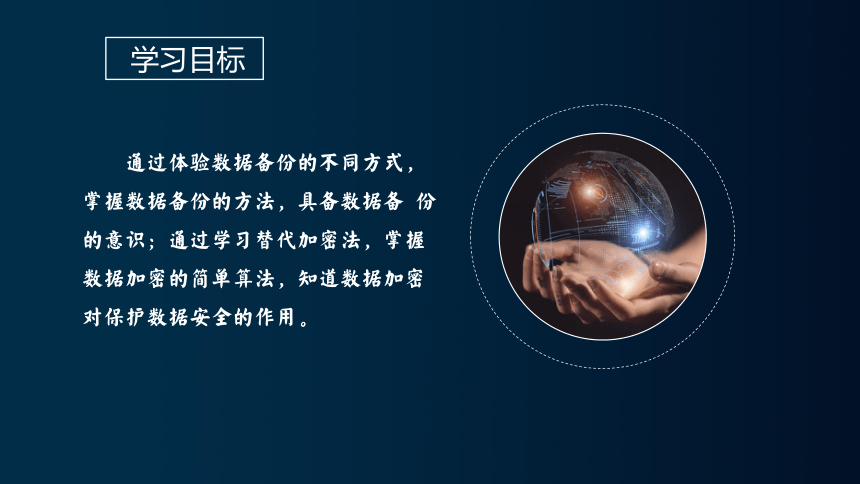 学习目标

通过体验数据备份的不同方式，掌握数据备份的方法，具备数据备 份的意识；通过学习替代加密法，掌握数据加密的简单算法，知道数据加密对保护数据安全的作用。